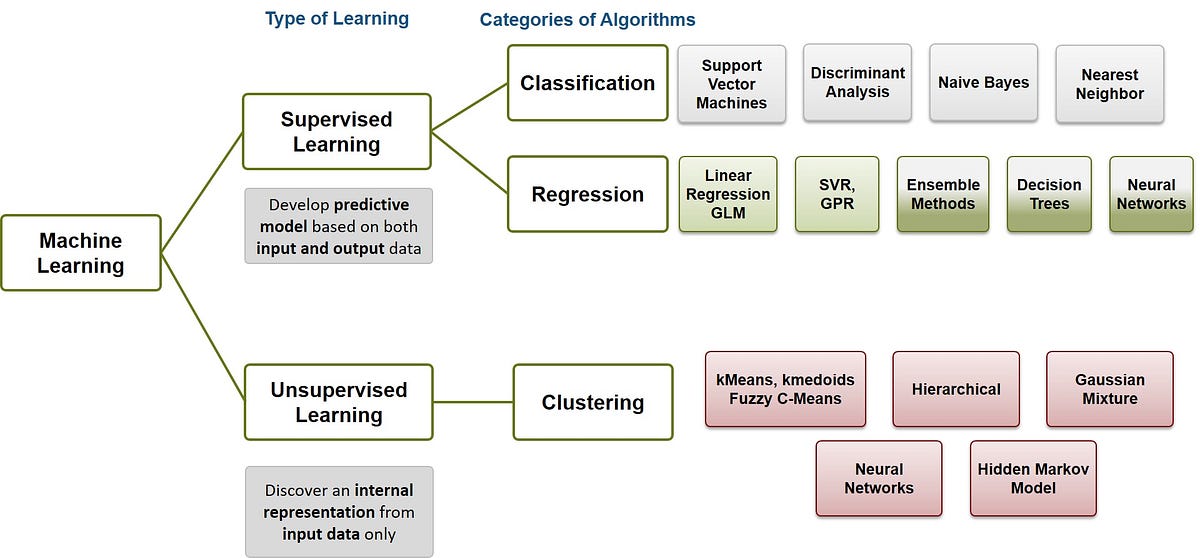 Type of Learning

Categories of Algorithms

Machine Learning

Supervised Learning

Develop predictive model based on both input and output data

Classification

Support Vector Machines

Discriminant Analysis

Naive Bayes

Nearest Neighbor

Regression

Linear Regression GLM

SVR, GPR

Ensemble Methods

Decision Trees

Neural Networks

Unsupervised Learning

Discover an internal representation from input data only

Clustering

kMeans, kmedoids Fuzzy C-Means

Hierarchical

Gaussian Mixture

Neural Networks

Hidden Markov Model